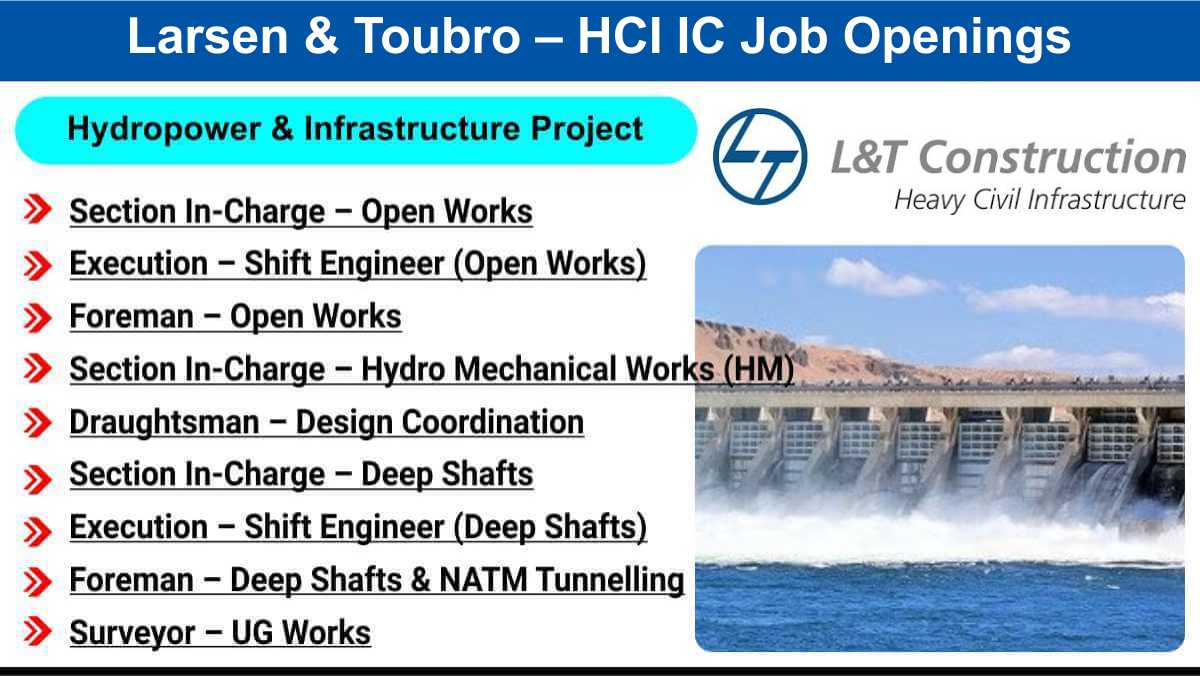 Larsen & Toubro – HCI IC Job Openings

Hydropower & Infrastructure Project

L&T Construction
Heavy Civil Infrastructure

Section In-Charge – Open Works
Execution – Shift Engineer (Open Works)
Foreman – Open Works
Section In-Charge – Hydro Mechanical Works (HM)
Draughtsman – Design Coordination
Section In-Charge – Deep Shafts
Execution – Shift Engineer (Deep Shafts)
Foreman – Deep Shafts & NATM Tunnelling
Surveyor – UG Works